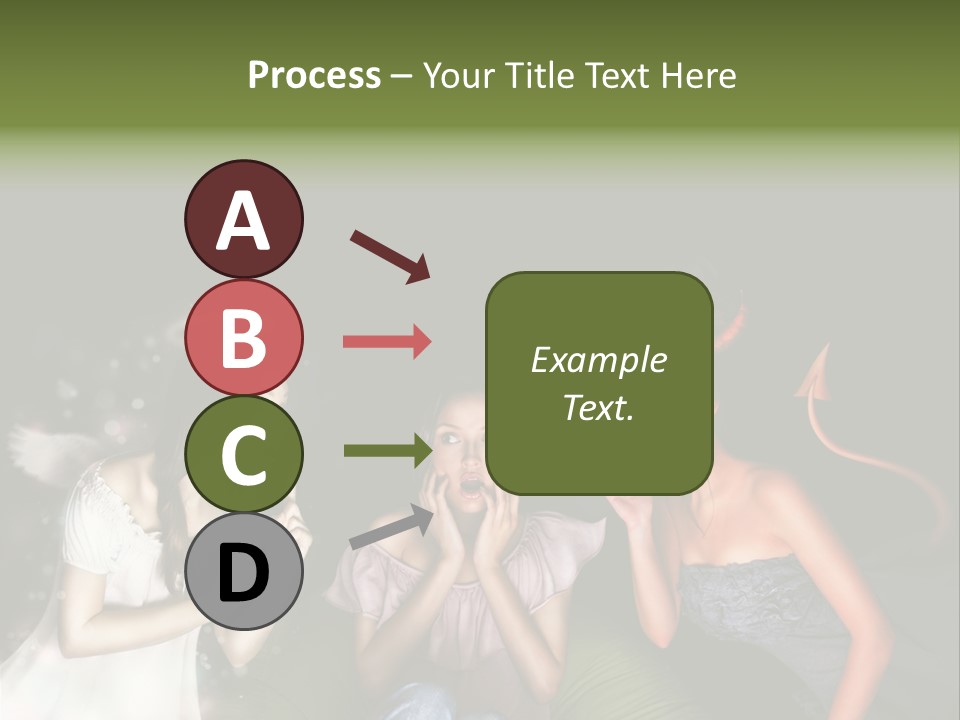 Process – Your Title Text Here

A

B

C

D

Example Text.